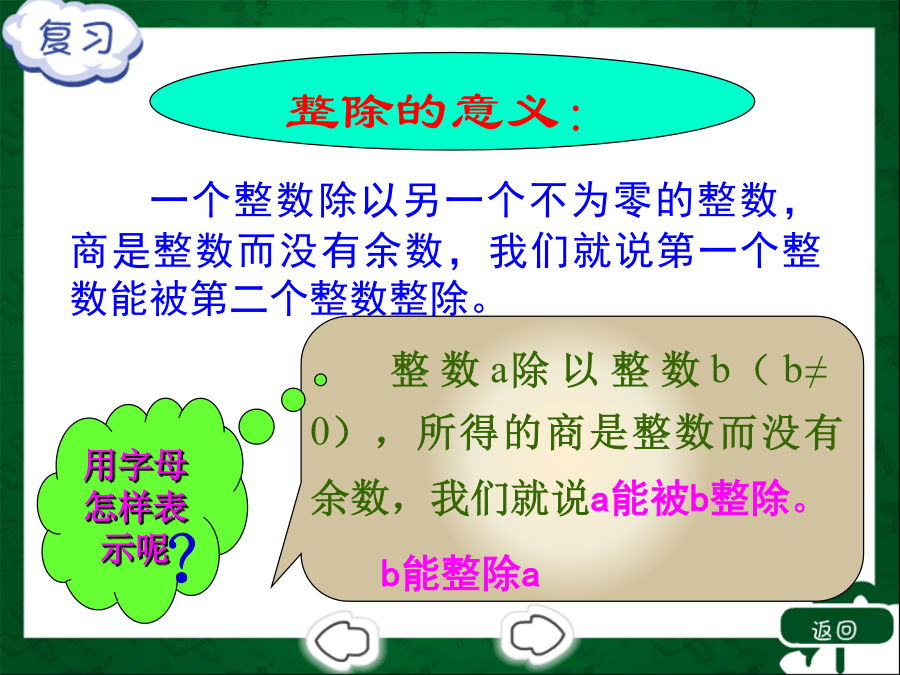 复习

整除的意义：

一个整数除以另一个不为零的整数，商是整数而没有余数，我们就说第一个整数能被第二个整数整除。

用字母怎样表示呢？

整数a除以整数b（b≠0），所得的商是整数而没有余数，我们就说a能被b整除。

b能整除a

返回